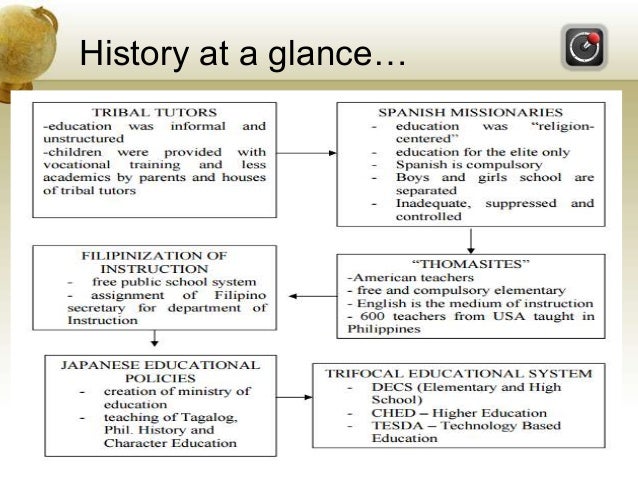 History at a glance…

TRIBAL TUTORS
-education was informal and unstructured
-children were provided with vocational training and less academics by parents and houses of tribal tutors

SPANISH MISSIONARIES
- education was "religion-centered"
- education for the elite only
- Spanish is compulsory
- Boys and girls school are separated
- Inadequate, suppressed and controlled

"THOMASITES"
-American teachers
- free and compulsory elementary
- English is the medium of instruction
- 600 teachers from USA taught in Philippines

FILIPINIZATION OF INSTRUCTION
- free public school system
- assignment of Filipino secretary for department of Instruction

JAPANESE EDUCATIONAL POLICIES
- creation of ministry of education
- teaching of Tagalog, Phil. History and Character Education

TRIFOCAL EDUCATIONAL SYSTEM
- DECS (Elementary and High School)
- CHED – Higher Education
- TESDA – Technology Based Education